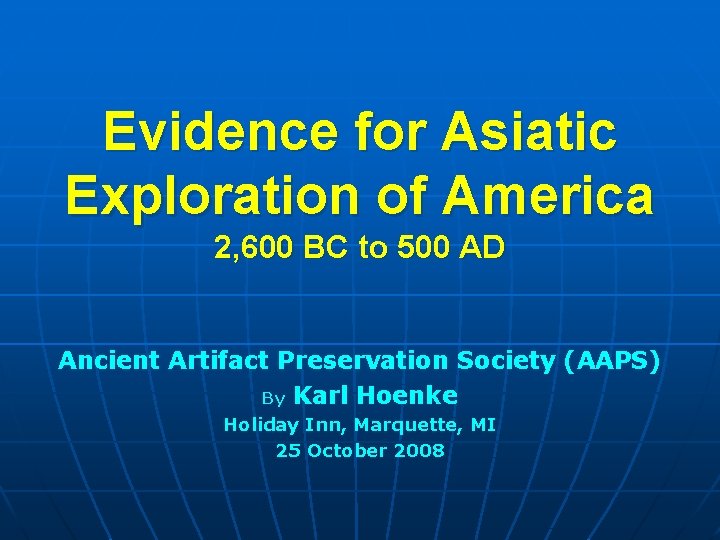 Evidence for Asiatic Exploration of America
2,600 BC to 500 AD

Ancient Artifact Preservation Society (AAPS)
By Karl Hoenke
Holiday Inn, Marquette, MI
25 October 2008